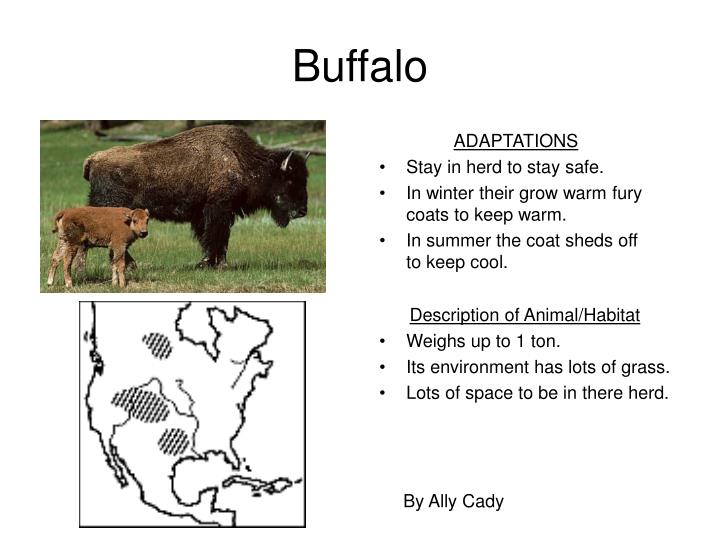 Buffalo

ADAPTATIONS
• Stay in herd to stay safe.
• In winter their grow warm fury coats to keep warm.
• In summer the coat sheds off to keep cool.

Description of Animal/Habitat
• Weighs up to 1 ton.
• Its environment has lots of grass.
• Lots of space to be in there herd.

By Ally Cady